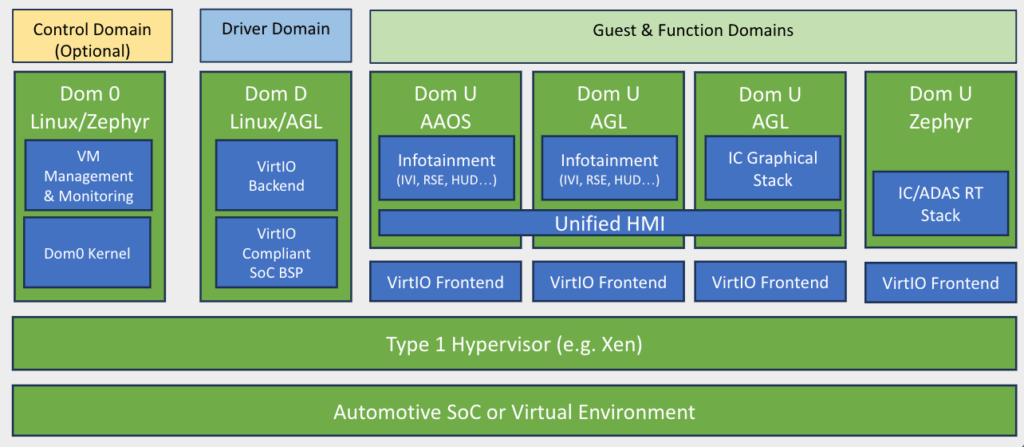 Control Domain (Optional)

Driver Domain

Guest & Function Domains

Dom 0 Linux/Zephyr

VM Management & Monitoring

Dom0 Kernel

Dom D Linux/AGL

VirtIO Backend

VirtIO Compliant SoC BSP

Dom U AAOS

Infotainment (IVI, RSE, HUD…)

Dom U AGL

Infotainment (IVI, RSE, HUD…)

Dom U AGL

IC Graphical Stack

Unified HMI

Dom U Zephyr

IC/ADAS RT Stack

VirtIO Frontend

VirtIO Frontend

VirtIO Frontend

VirtIO Frontend

Type 1 Hypervisor (e.g. Xen)

Automotive SoC or Virtual Environment